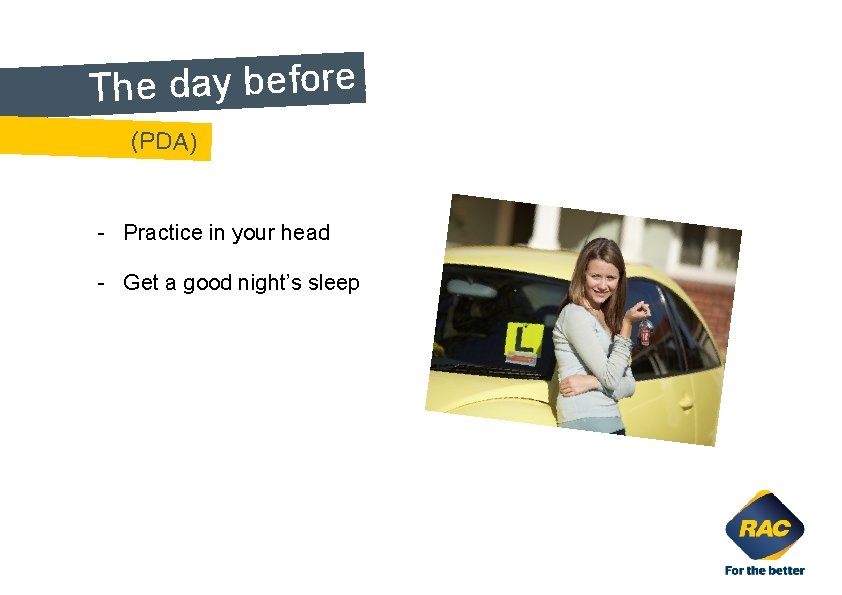 The day before

(PDA)

- Practice in your head

- Get a good night's sleep

L

RAC

For the better